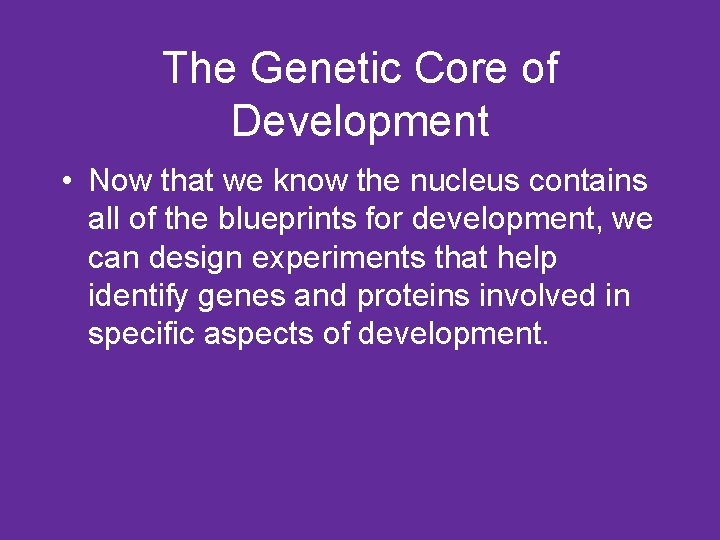 The Genetic Core of Development

• Now that we know the nucleus contains all of the blueprints for development, we can design experiments that help identify genes and proteins involved in specific aspects of development.